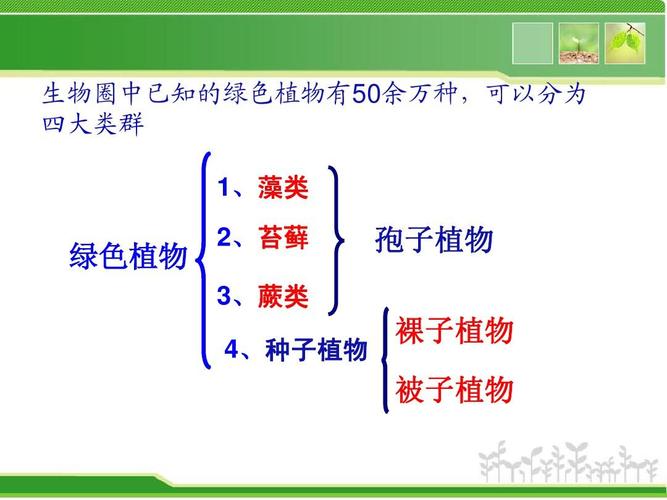 生物圈中已知的绿色植物有50余万种，可以分为四大类群

绿色植物

1、藻类
2、苔藓
3、蕨类

孢子植物

4、种子植物

裸子植物
被子植物